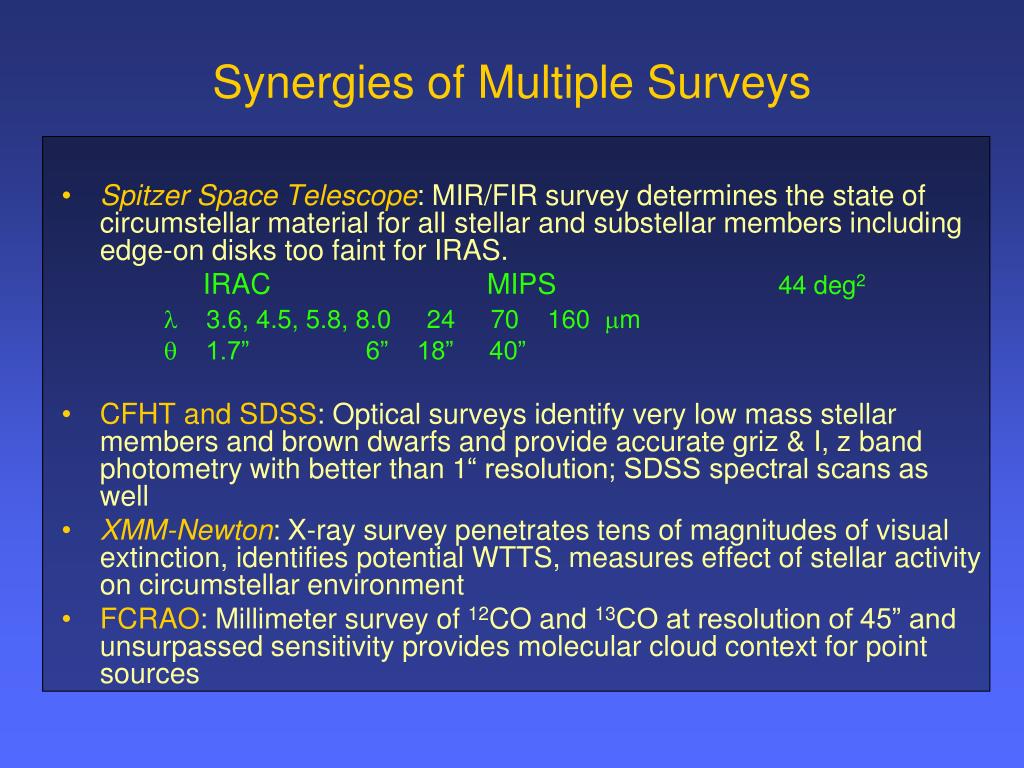 Synergies of Multiple Surveys

• Spitzer Space Telescope: MIR/FIR survey determines the state of circumstellar material for all stellar and substellar members including edge-on disks too faint for IRAS.

IRAC MIPS 44 deg$^2$

$\lambda$ 3.6, 4.5, 5.8, 8.0 24 70 160 $\mu$m

$\theta$ 1.7” 6” 18” 40”

• CFHT and SDSS: Optical surveys identify very low mass stellar members and brown dwarfs and provide accurate griz & I, z band photometry with better than 1“ resolution; SDSS spectral scans as well

• XMM-Newton: X-ray survey penetrates tens of magnitudes of visual extinction, identifies potential WTTS, measures effect of stellar activity on circumstellar environment

• FCRAO: Millimeter survey of $^{12}$CO and $^{13}$CO at resolution of 45” and unsurpassed sensitivity provides molecular cloud context for point sources